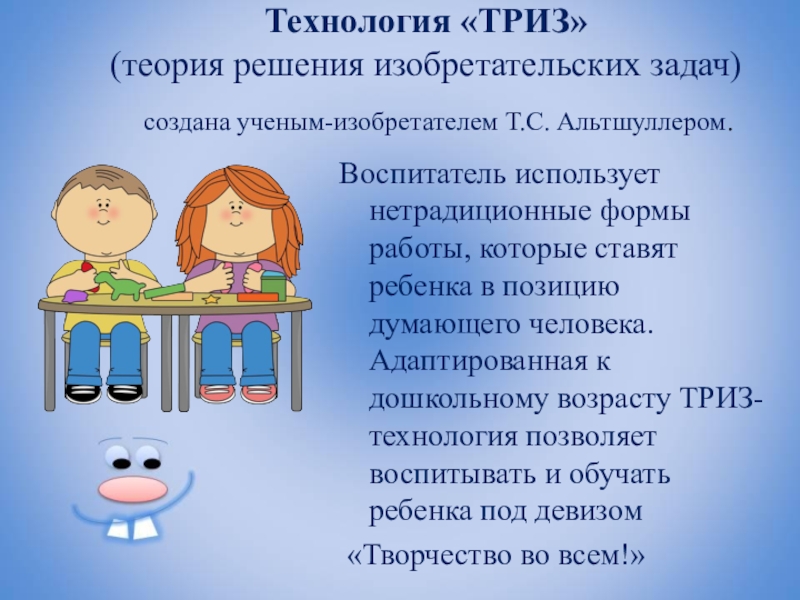 Технология «ТРИЗ»
(теория решения изобретательских задач)

создана ученым-изобретателем Т.С. Альтшуллером.

Воспитатель использует нетрадиционные формы работы, которые ставят ребенка в позицию думающего человека. Адаптированная к дошкольному возрасту ТРИЗ-технология позволяет воспитывать и обучать ребенка под девизом

«Творчество во всем!»